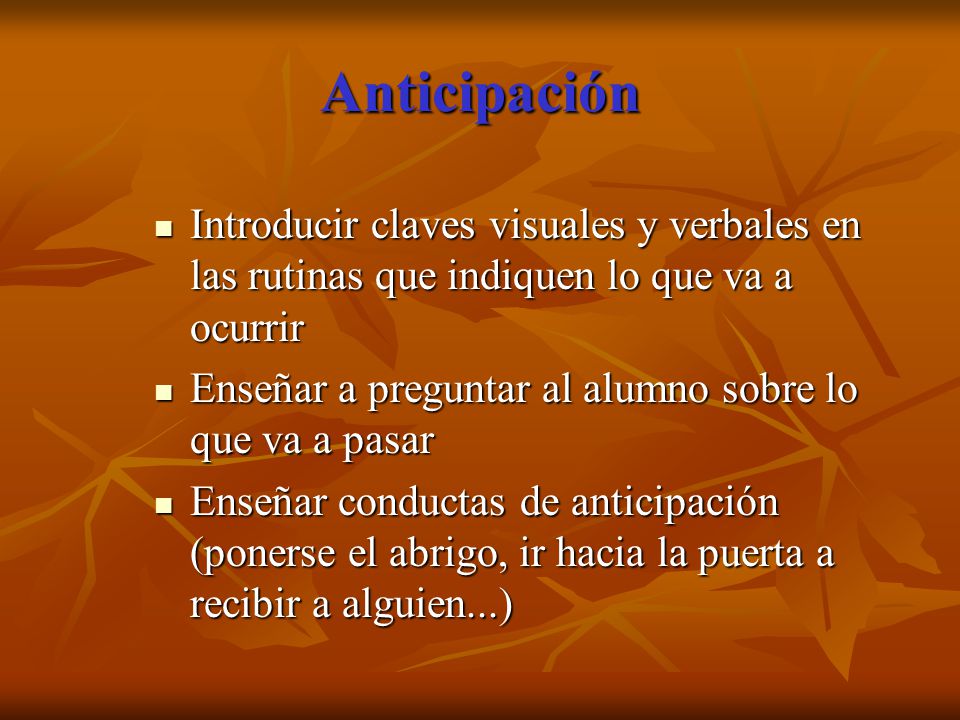 Anticipación

- Introducir claves visuales y verbales en las rutinas que indiquen lo que va a ocurrir
- Enseñar a preguntar al alumno sobre lo que va a pasar
- Enseñar conductas de anticipación (ponerse el abrigo, ir hacia la puerta a recibir a alguien...)